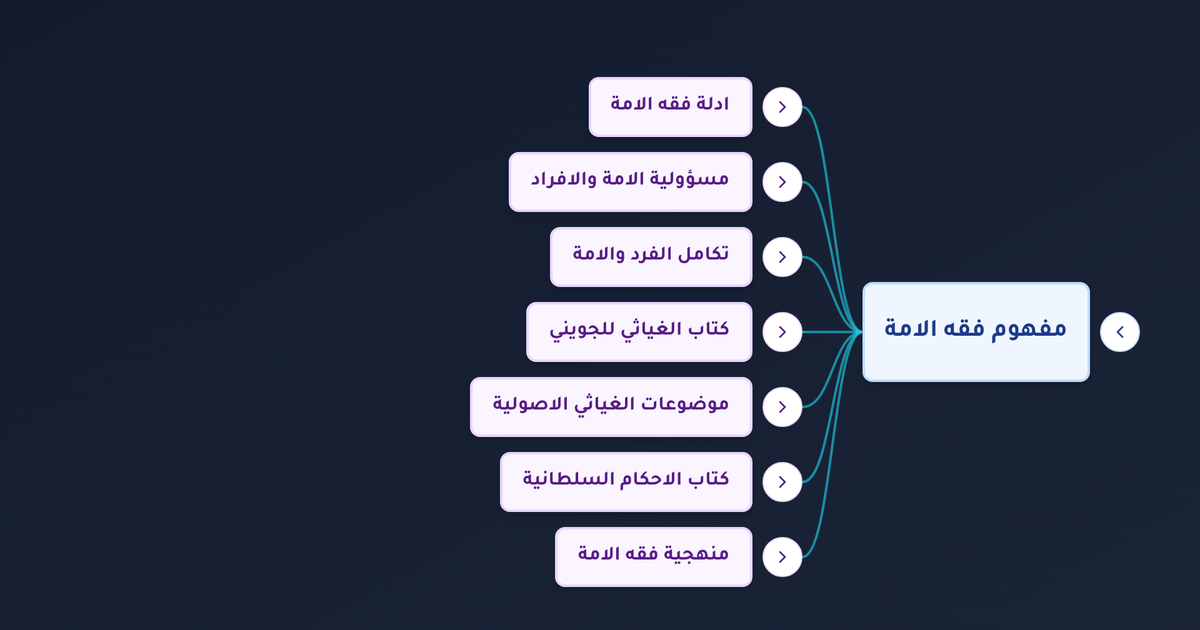 مفهوم فقه الامة

ادلة فقه الامة

مسؤولية الامة والافراد

تكامل الفرد والامة

كتاب الغياثي للجويني

موضوعات الغياثي الاصولية

كتاب الاحكام السلطانية

منهجية فقه الامة